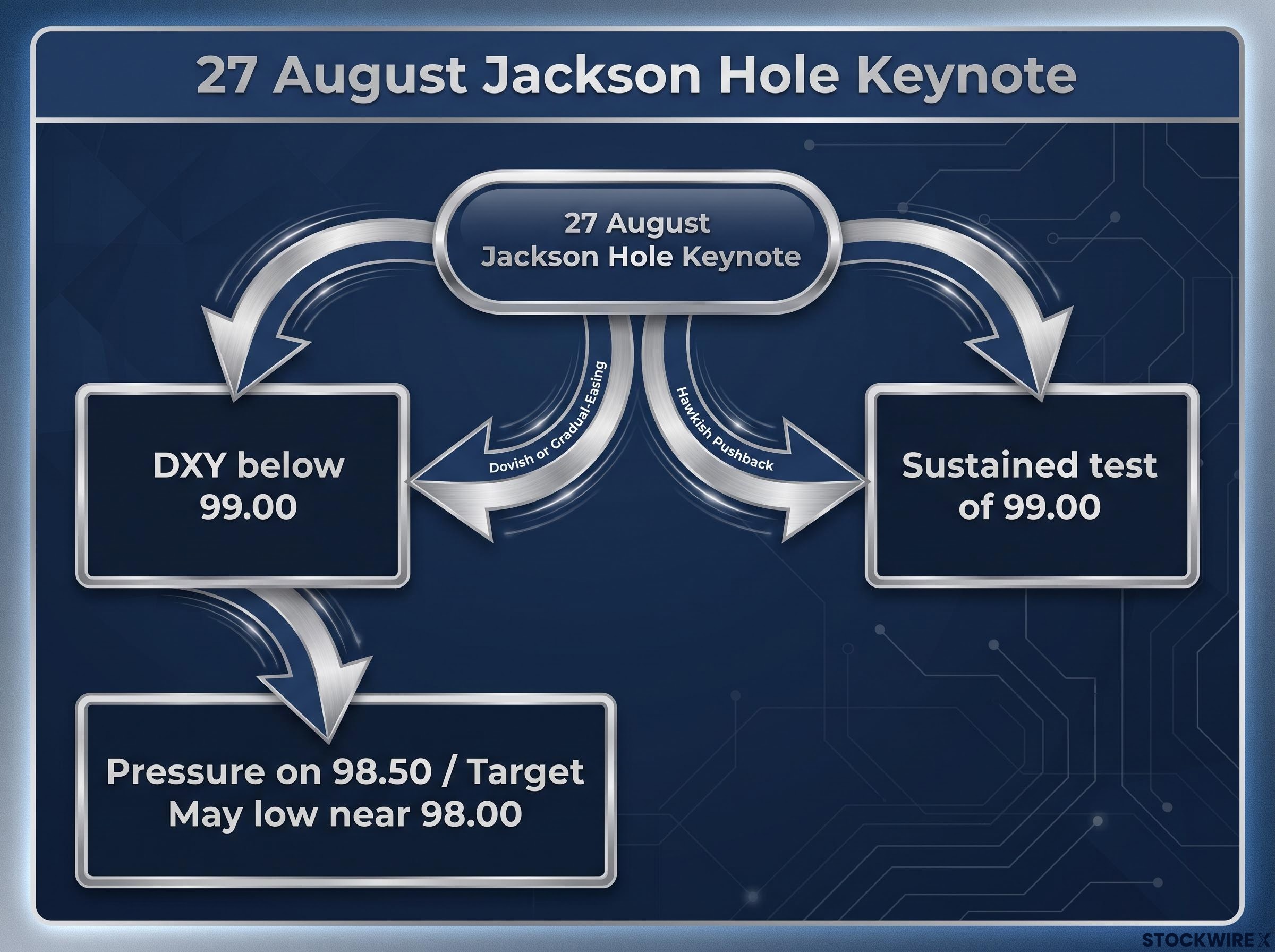 27 August Jackson Hole Keynote

27 August
Jackson Hole Keynote

Dovish or Gradual-Easing

Hawkish Pushback

DXY below 99.00

Sustained test of 99.00

Pressure on 98.50 / Target May low near 98.00

STOCKWIRE X